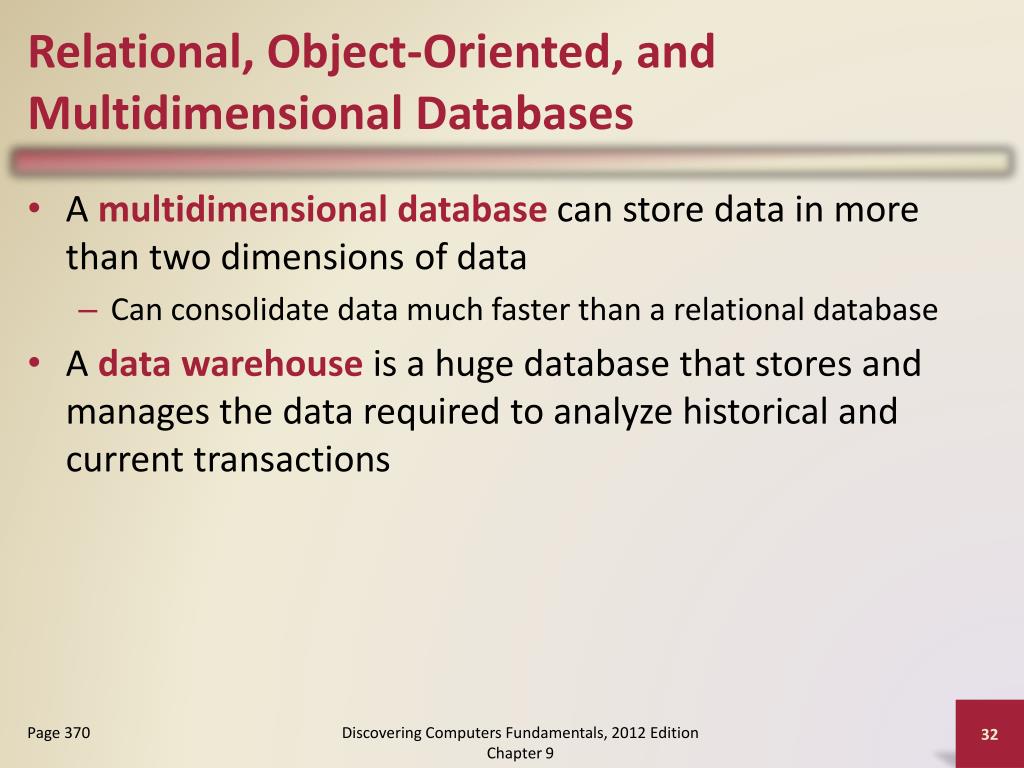 Relational, Object-Oriented, and Multidimensional Databases

• A multidimensional database can store data in more than two dimensions of data
– Can consolidate data much faster than a relational database
• A data warehouse is a huge database that stores and manages the data required to analyze historical and current transactions

Page 370

Discovering Computers Fundamentals, 2012 Edition
Chapter 9

32